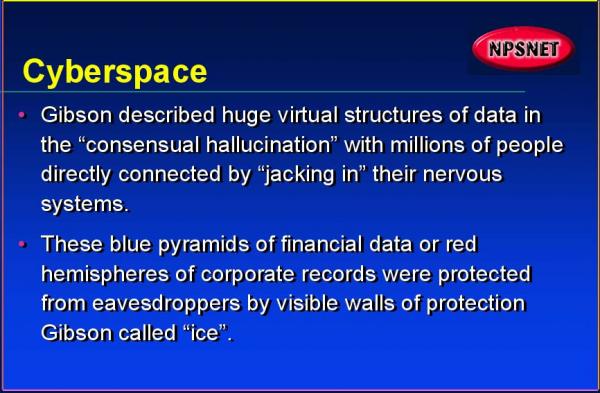 NPSNET

Cyberspace

• Gibson described huge virtual structures of data in the “consensual hallucination” with millions of people directly connected by “jacking in” their nervous systems.

• These blue pyramids of financial data or red hemispheres of corporate records were protected from eavesdroppers by visible walls of protection Gibson called “ice”.